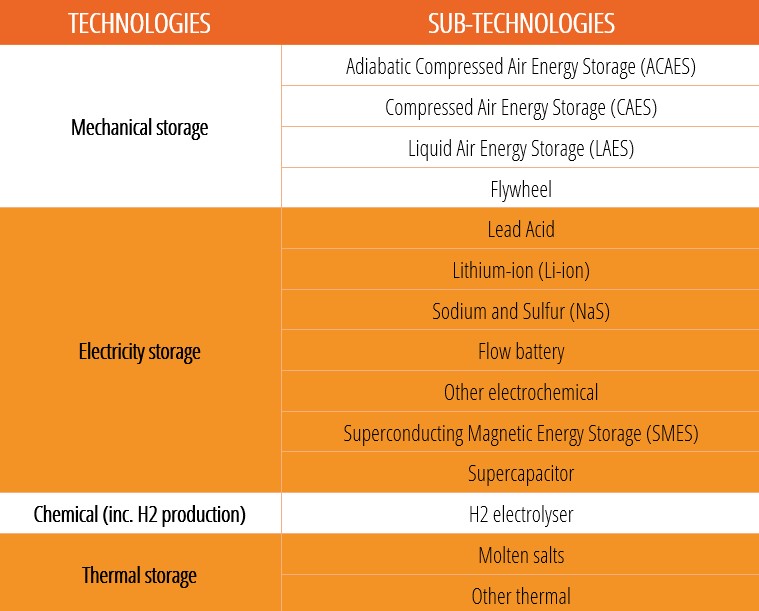 | TECHNOLOGIES | SUB-TECHNOLOGIES |
|---|---|
| Mechanical storage | Adiabatic Compressed Air Energy Storage (ACAES) |
| | Compressed Air Energy Storage (CAES) |
| | Liquid Air Energy Storage (LAES) |
| | Flywheel |
| Electricity storage | Lead Acid |
| | Lithium-ion (Li-ion) |
| | Sodium and Sulfur (NaS) |
| | Flow battery |
| | Other electrochemical |
| | Superconducting Magnetic Energy Storage (SMES) |
| | Supercapacitor |
| Chemical (inc. H2 production) | H2 electrolyser |
| Thermal storage | Molten salts |
| | Other thermal |